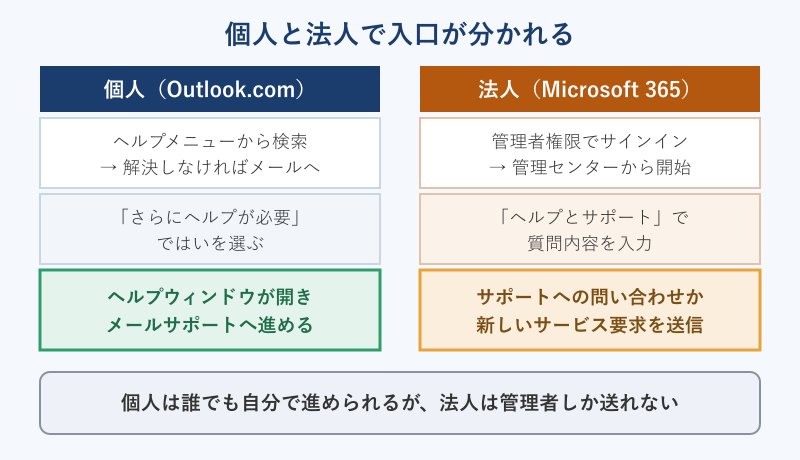 個人と法人で入口が分かれる

個人（Outlook.com）

ヘルプメニューから検索
→ 解決しなければメールへ

「さらにヘルプが必要」
ではいを選ぶ

ヘルプウィンドウが開き
メールサポートへ進める

法人（Microsoft 365）

管理者権限でサインイン
→ 管理センターから開始

「ヘルプとサポート」で
質問内容を入力

サポートへの問い合わせか
新しいサービス要求を送信

個人は誰でも自分で進められるが、法人は管理者しか送れない